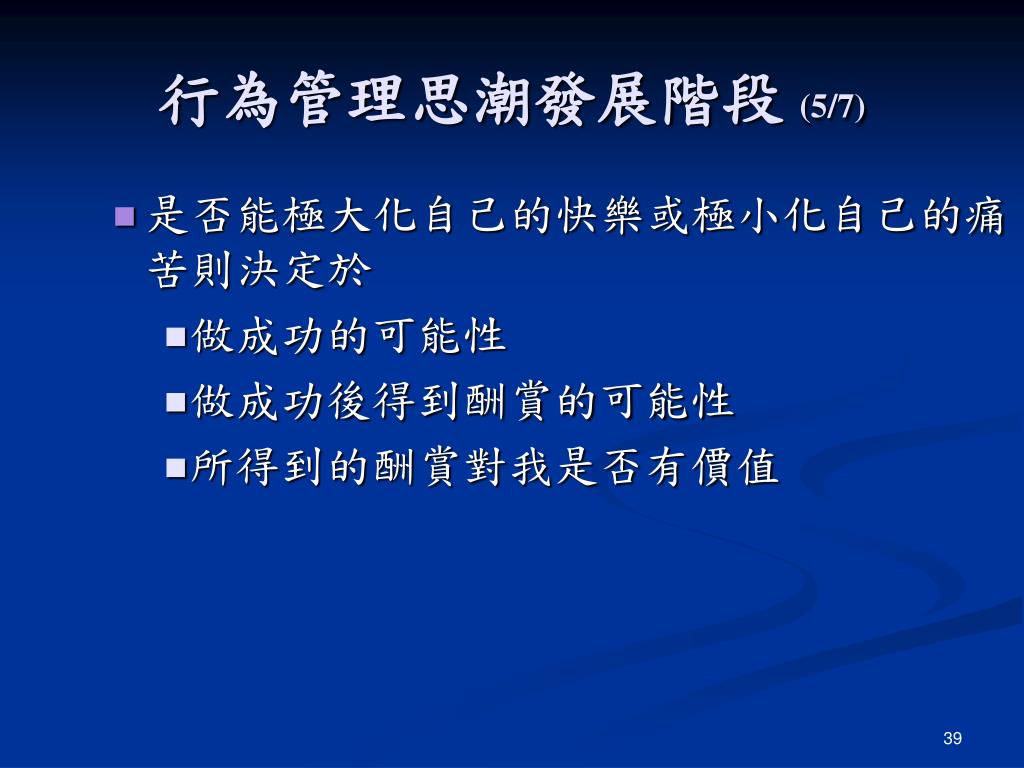 行為管理思潮發展階段 (5/7)

是否能極大化自己的快樂或極小化自己的痛苦則決定於

做成功的可能性

做成功後得到酬賞的可能性

所得到的酬賞對我是否有價值

39